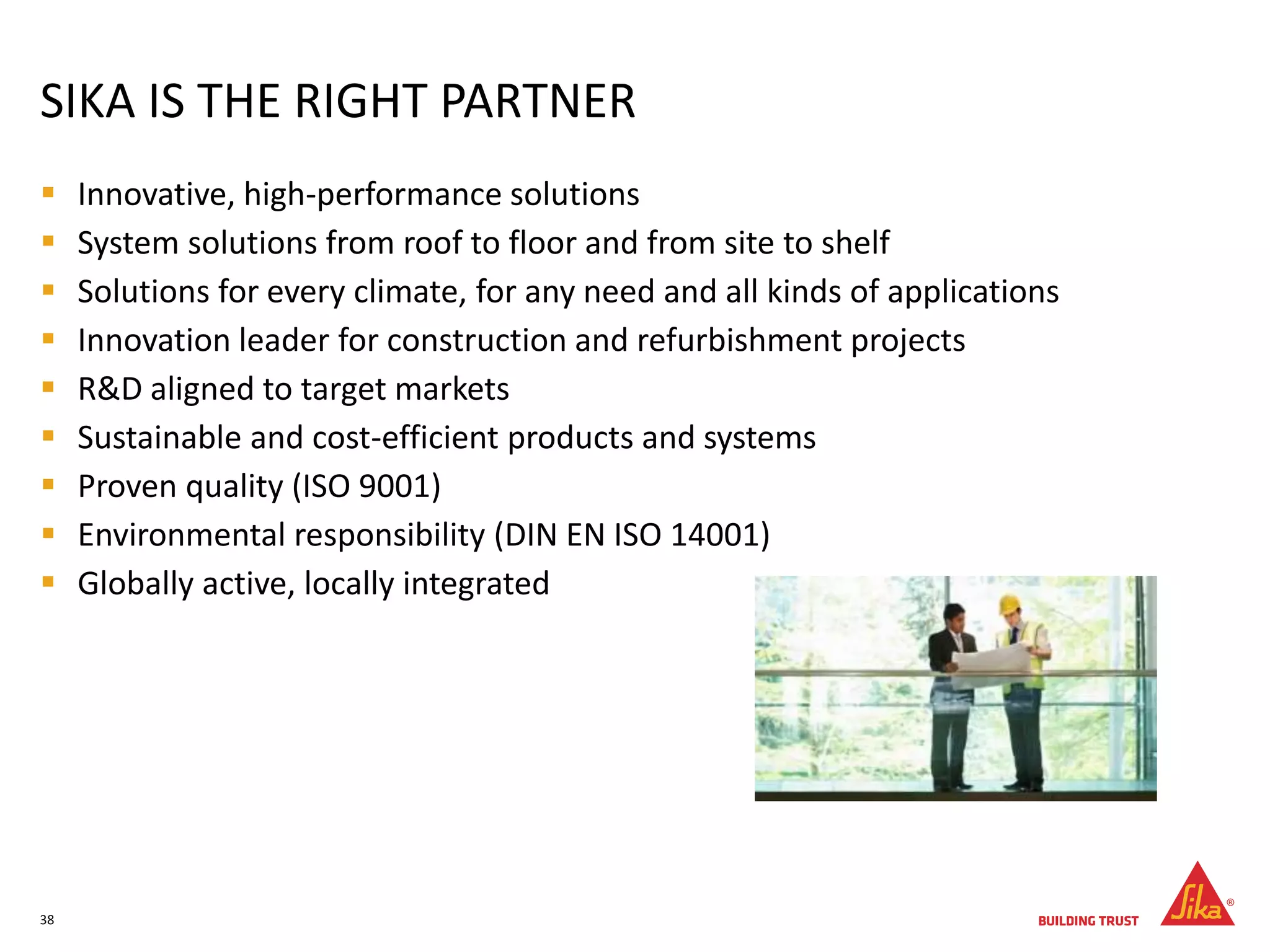 SIKA IS THE RIGHT PARTNER

- Innovative, high-performance solutions
- System solutions from roof to floor and from site to shelf
- Solutions for every climate, for any need and all kinds of applications
- Innovation leader for construction and refurbishment projects
- R&D aligned to target markets
- Sustainable and cost-efficient products and systems
- Proven quality (ISO 9001)
- Environmental responsibility (DIN EN ISO 14001)
- Globally active, locally integrated

38

BUILDING TRUST

Sika®